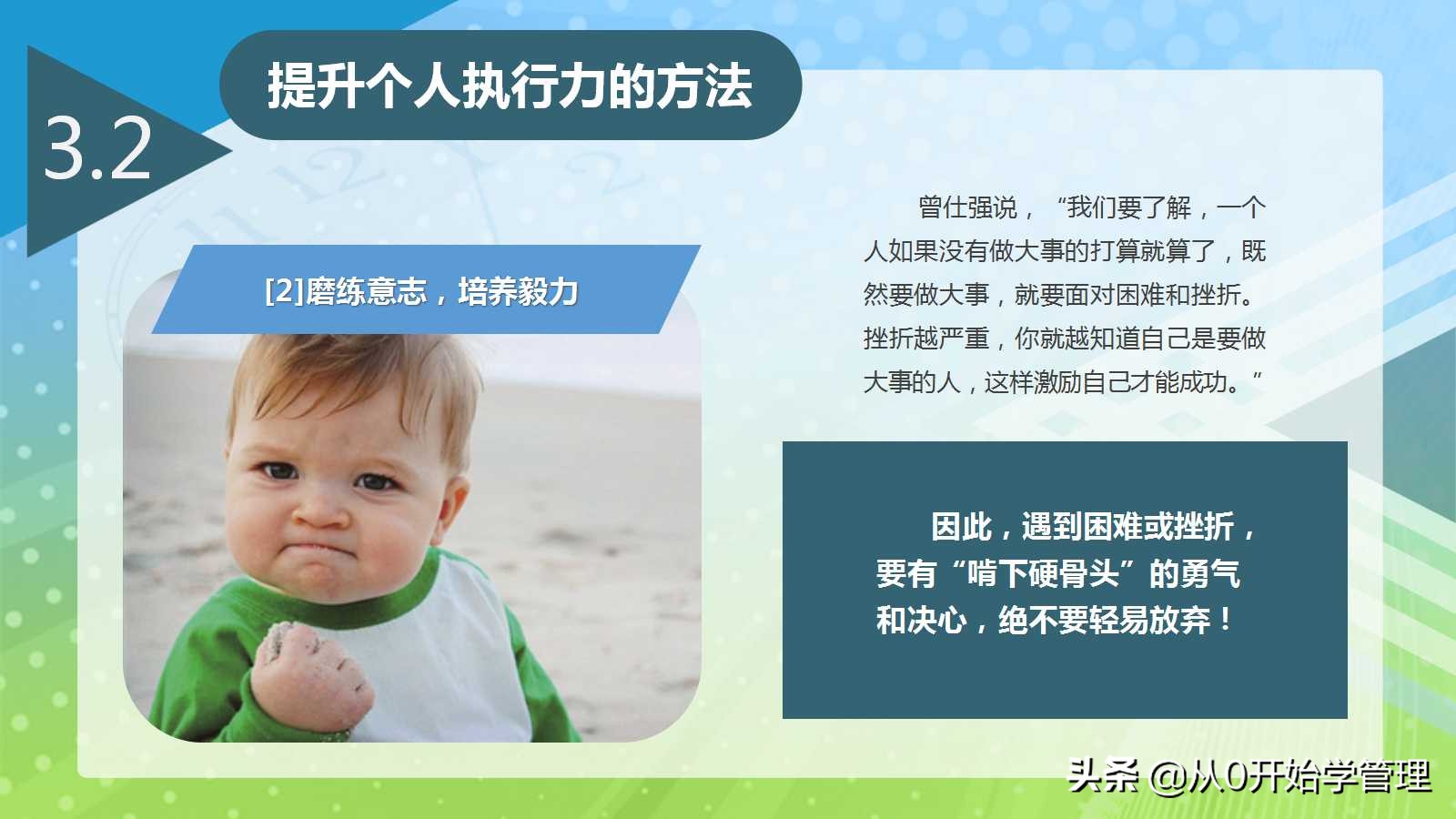 3.2

提升个人执行力的方法

[2]磨练意志，培养毅力

曾仕强说，“我们要了解，一个人如果没有做大事的打算就算了，既然要做大事，就要面对困难和挫折。挫折越严重，你就越知道自己是要做大事的人，这样激励自己才能成功。”

因此，遇到困难或挫折，要有“啃下硬骨头”的勇气和决心，绝不要轻易放弃！

头条 @从0开始学管理